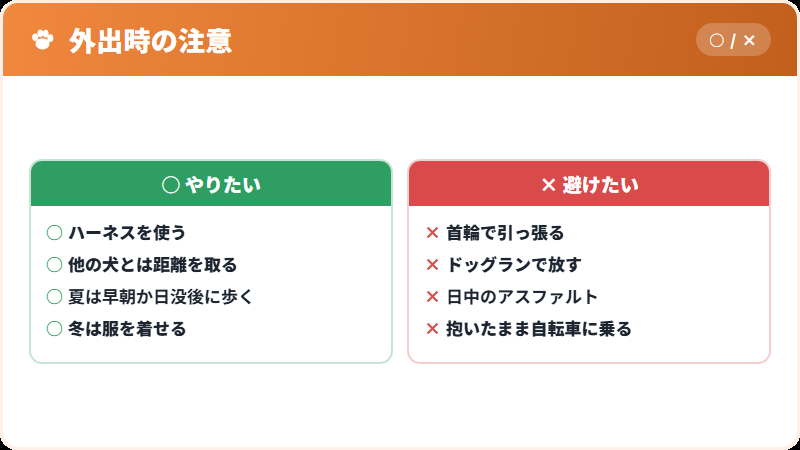 外出時の注意

○ / ×

○ やりたい

○ ハーネスを使う
○ 他の犬とは距離を取る
○ 夏は早朝か日没後に歩く
○ 冬は服を着せる

× 避けたい

× 首輪で引っ張る
× ドッグランで放す
× 日中のアスファルト
× 抱いたまま自転車に乗る